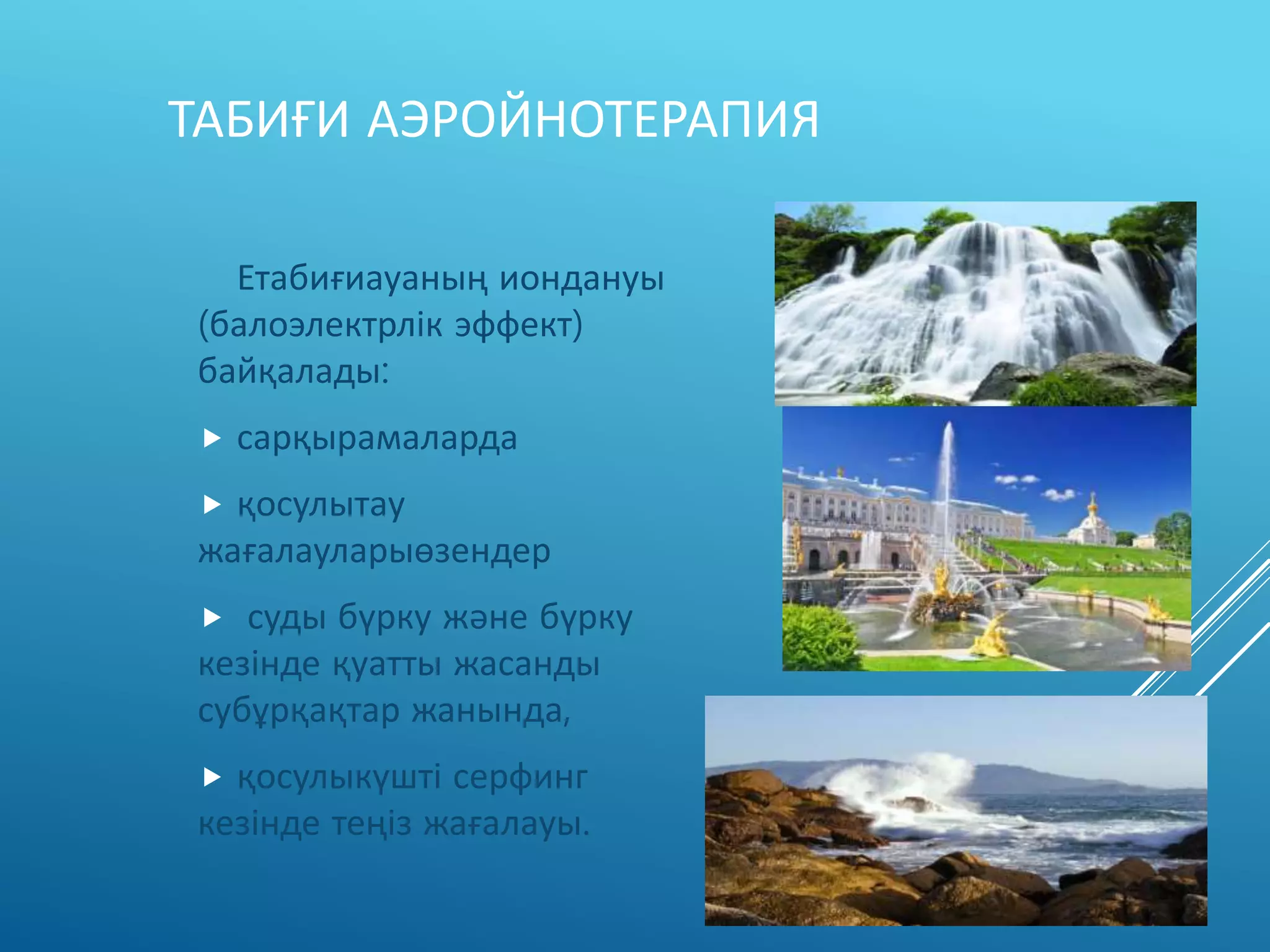 ТАБИҒИ АЭРОЙНОТЕРАПИЯ

Етабиғиауаның иондануы (балоэлектрлік эффект) байқалады:

▶ сарқырамаларда

▶ қосулытау жағалауларыөзендер

▶ суды бүрку және бүрку кезінде қуатты жасанды субұрқақтар жанында,

▶ қосулыкүшті серфинг кезінде теңіз жағалауы.